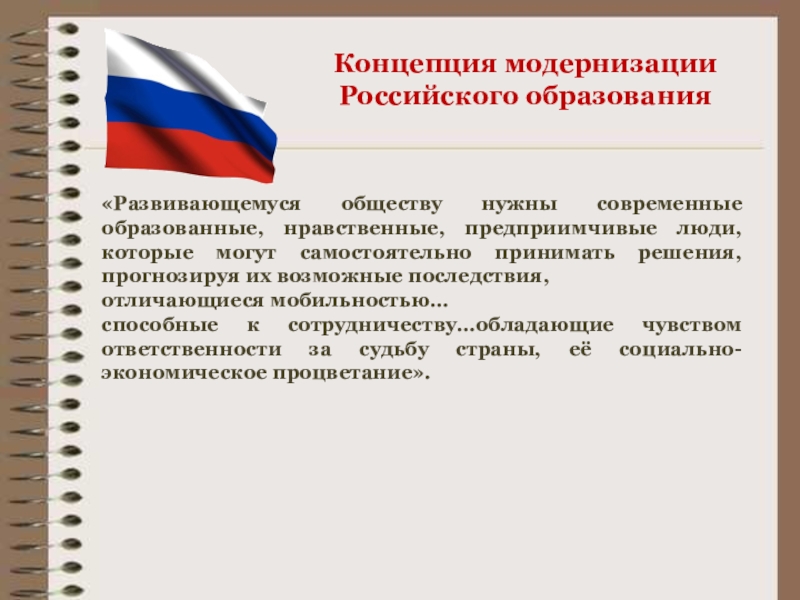 Концепция модернизации Российского образования

«Развивающемуся обществу нужны современные образованные, нравственные, предприимчивые люди, которые могут самостоятельно принимать решения, прогнозируя их возможные последствия,
отличающиеся мобильностью…
способные к сотрудничеству…обладающие чувством ответственности за судьбу страны, её социально-экономическое процветание».